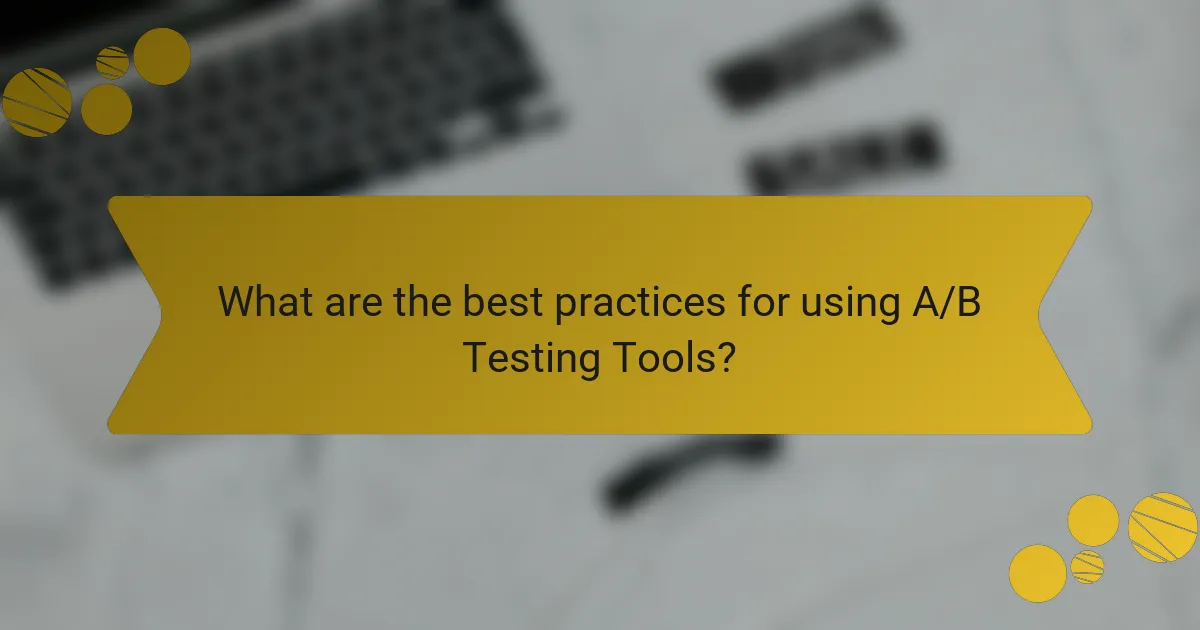 What are the best practices for using A/B Testing Tools?